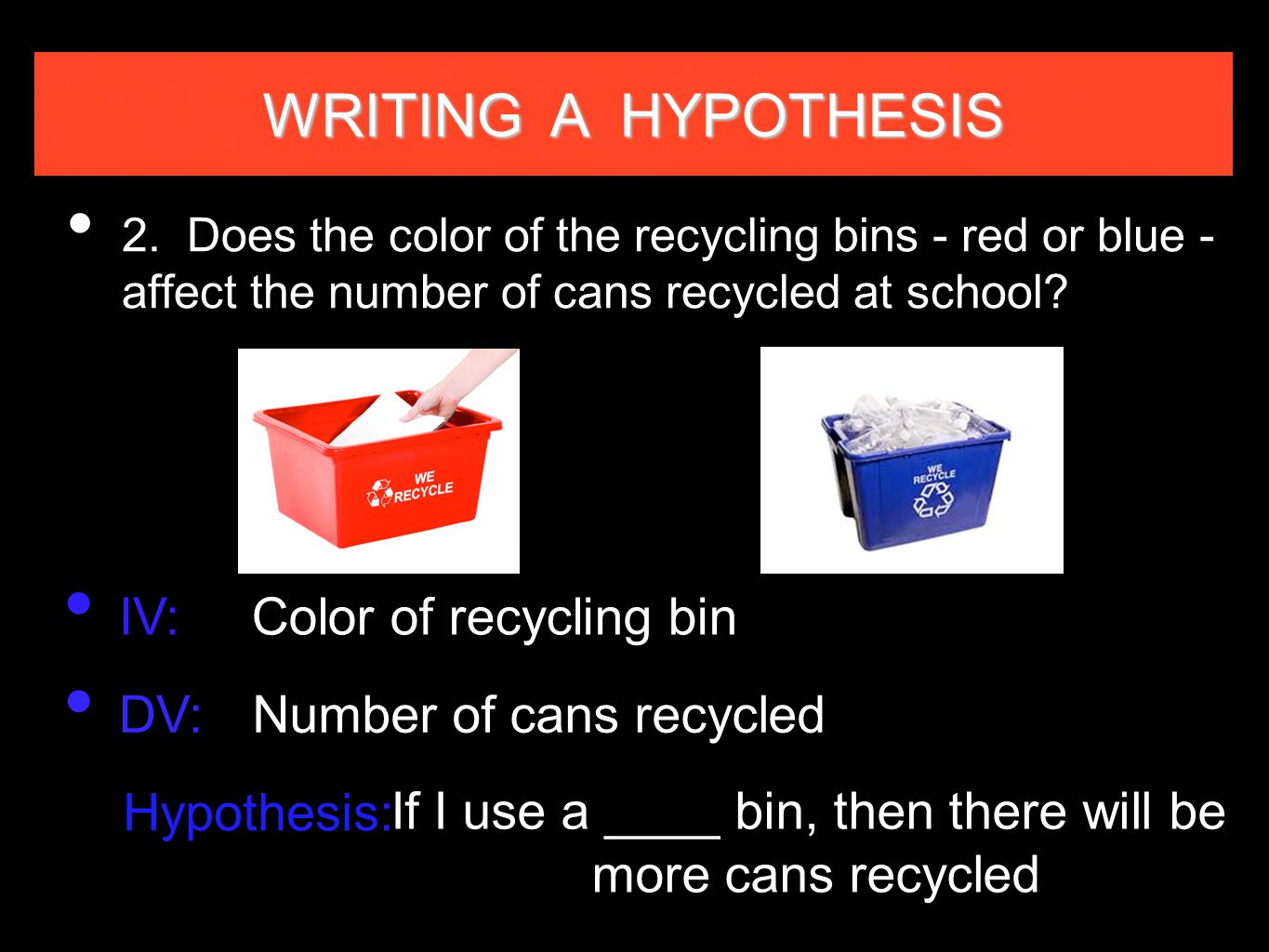 WRITING A HYPOTHESIS

• 2. Does the color of the recycling bins - red or blue - affect the number of cans recycled at school?

WE RECYCLE

WE RECYCLE

• IV: Color of recycling bin

• DV: Number of cans recycled

Hypothesis:If I use a ____ bin, then there will be more cans recycled